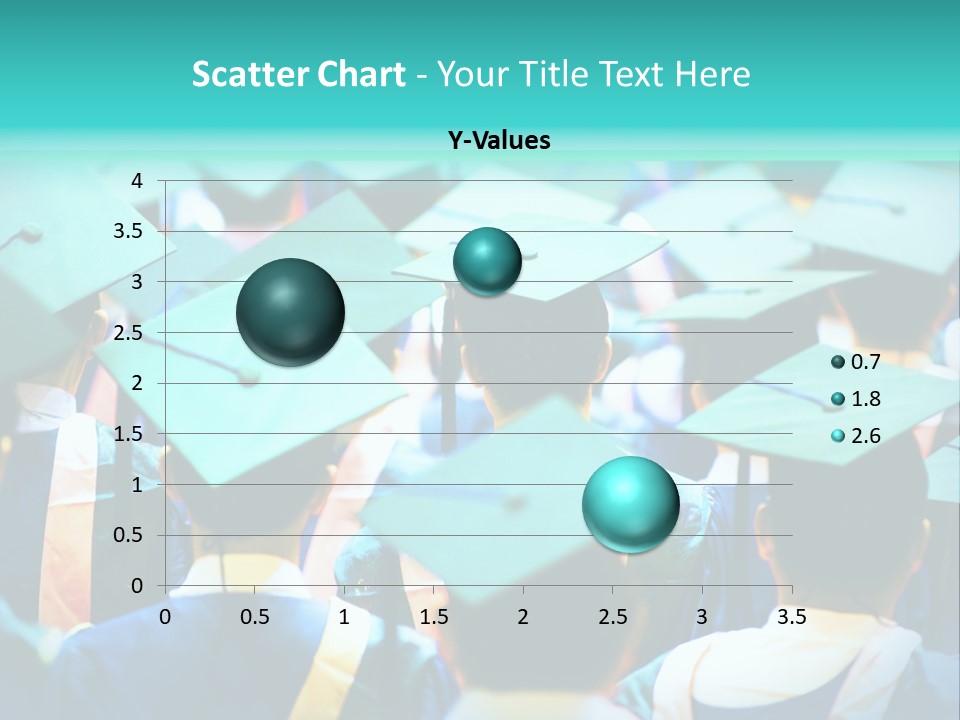 Scatter Chart - Your Title Text Here

Y-Values

4
3.5
3
2.5
2
1.5
1
0.5
0

0 0.5 1 1.5 2 2.5 3 3.5

0.7
1.8
2.6